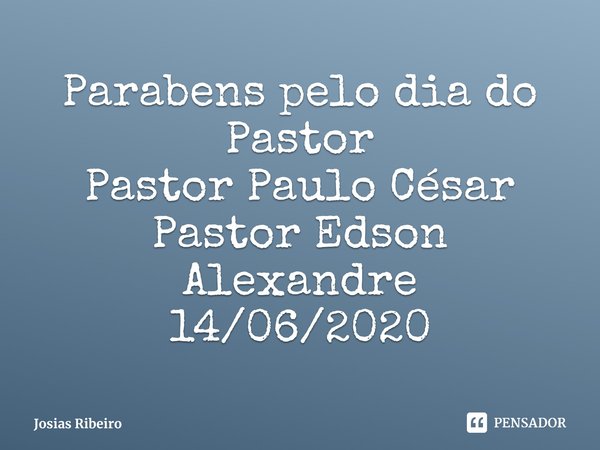 Parabens pelo dia do Pastor
Pastor Paulo César
Pastor Edson Alexandre
14/06/2020

Josias Ribeiro

PENSADOR